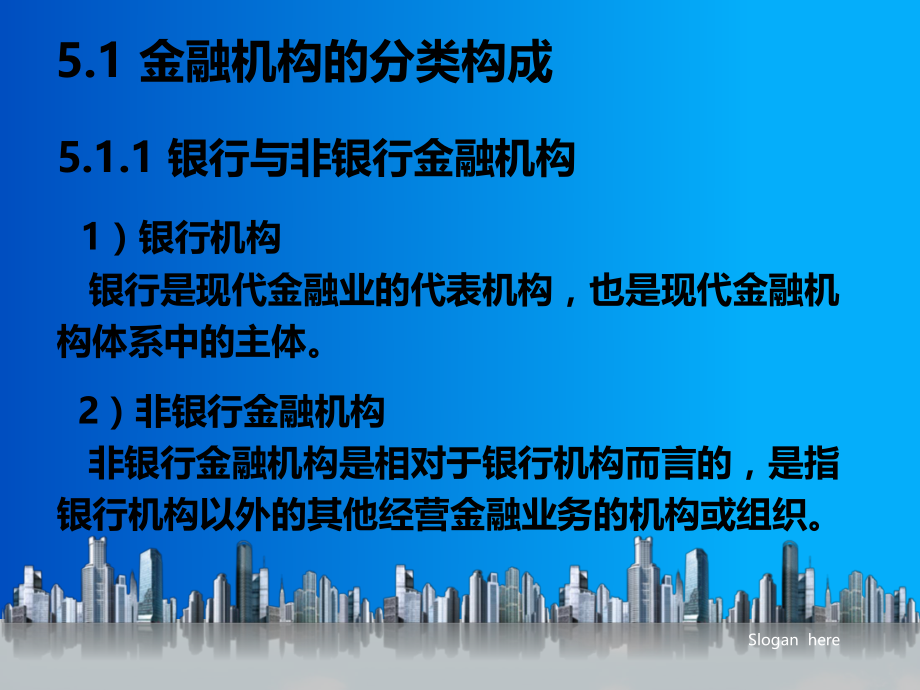 5.1 金融机构的分类构成

5.1.1 银行与非银行金融机构

1）银行机构

银行是现代金融业的代表机构，也是现代金融机构体系中的主体。

2）非银行金融机构

非银行金融机构是相对于银行机构而言的，是指银行机构以外的其他经营金融业务的机构或组织。

Slogan here